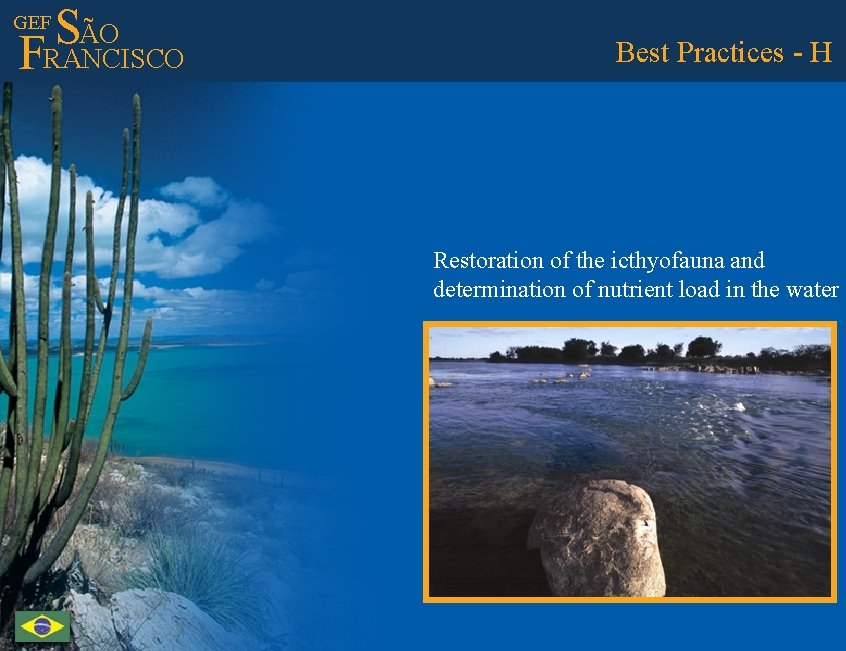 GEF SÃO FRANCISCO

Best Practices - H

Restoration of the icthyofauna and determination of nutrient load in the water